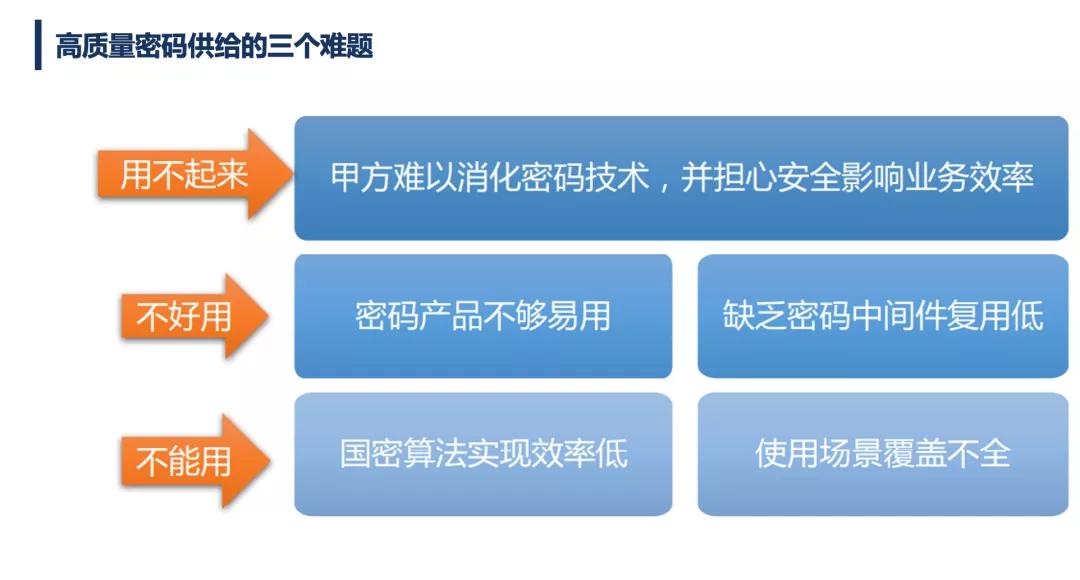 高质量密码供给的三个难题

用不起来

甲方难以消化密码技术，并担心安全影响业务效率

不好用

密码产品不够易用

缺乏密码中间件复用低

不能用

国密算法实现效率低

使用场景覆盖不全